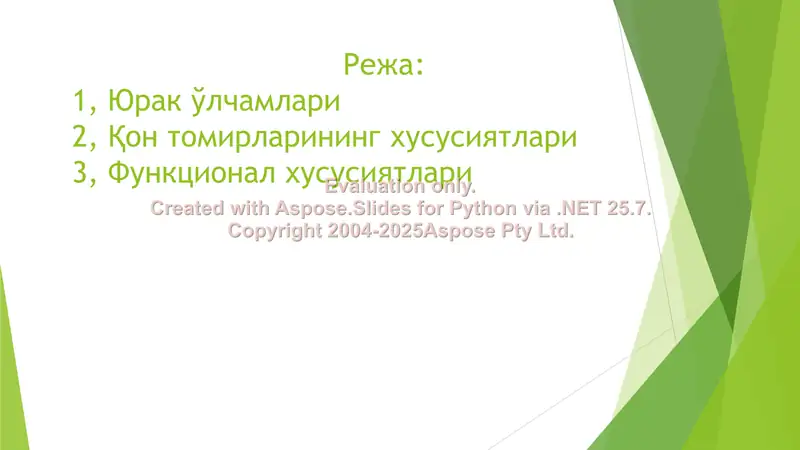 Режа:
1, Юрак ўлчамлари
2, Қон томирларининг хусусиятлари
3, Функционал хусусиятлари

Evaluation only.
Created with Aspose.Slides for Python via .NET 25.7.
Copyright 2004-2025Aspose Pty Ltd.